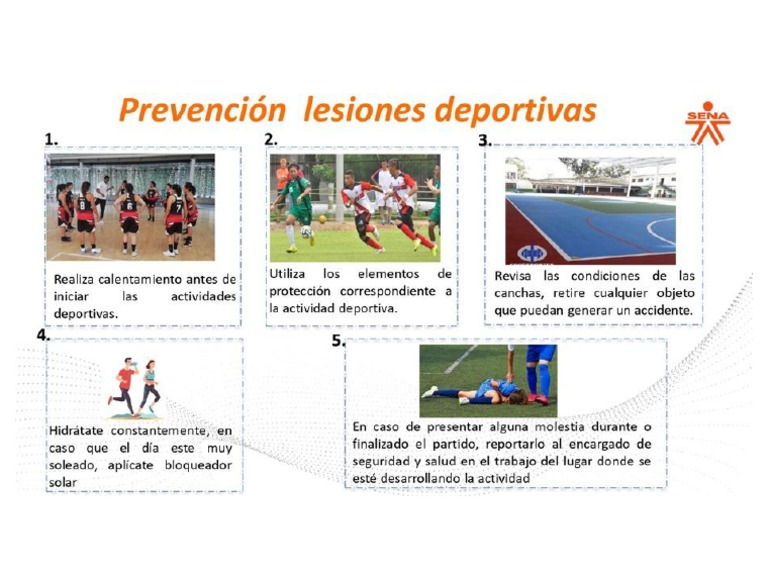 Prevención lesiones deportivas

SENA

1.

Realiza calentamiento antes de iniciar las actividades deportivas.

2.

Utiliza los elementos de protección correspondiente a la actividad deportiva.

3.

Revisa las condiciones de las canchas, retire cualquier objeto que puedan generar un accidente.

4.

Hidrátate constantemente, en caso que el día este muy soleado, aplícate bloqueador solar

5.

En caso de presentar alguna molestia durante o finalizado el partido, reportarlo al encargado de seguridad y salud en el trabajo del lugar donde se esté desarrollando la actividad